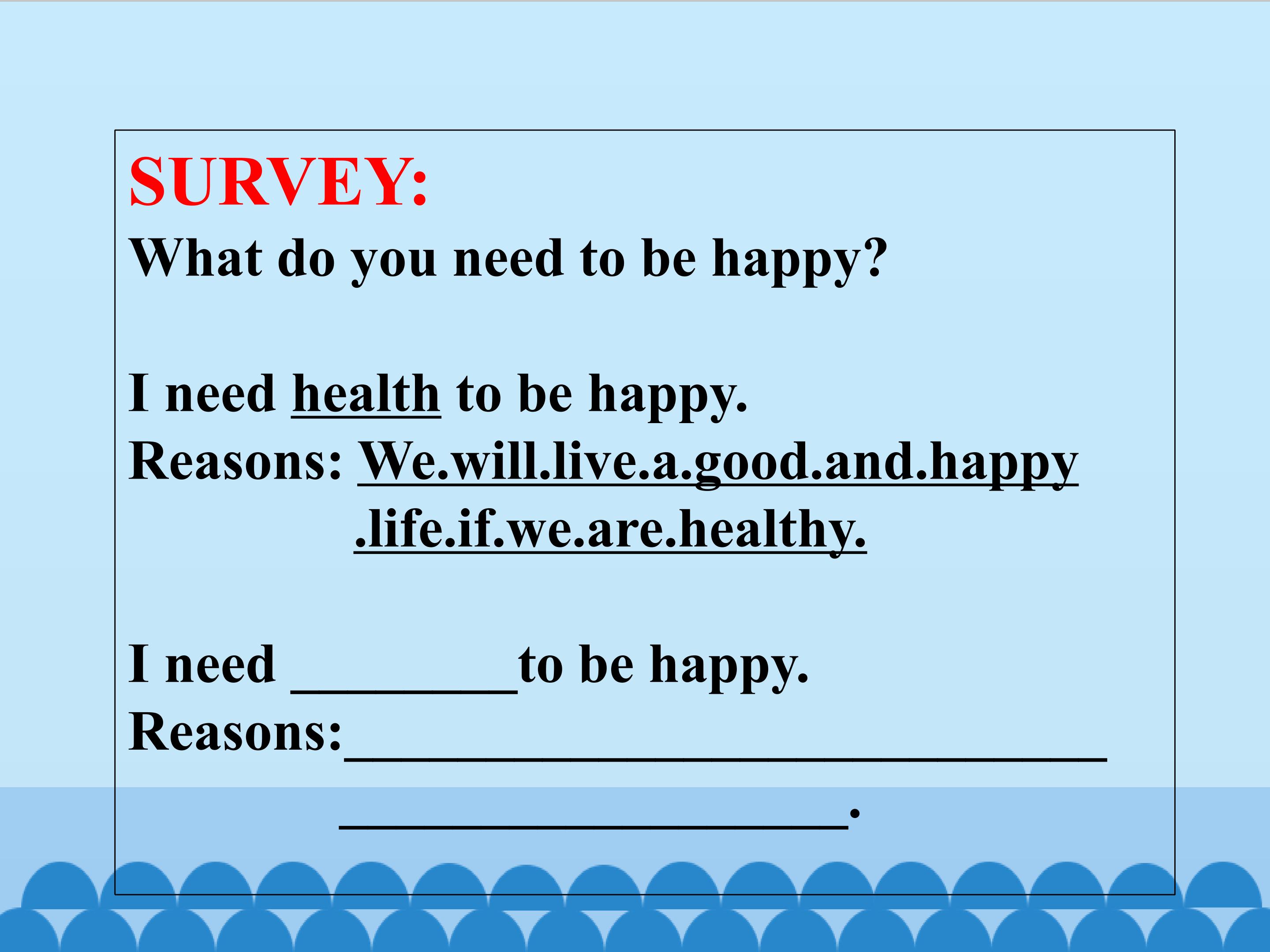 SURVEY:
What do you need to be happy?

I need health to be happy.
Reasons: We.will.live.a.good.and.happy .life.if.we.are.healthy.

I need ____to be happy.
Reasons:____
____.